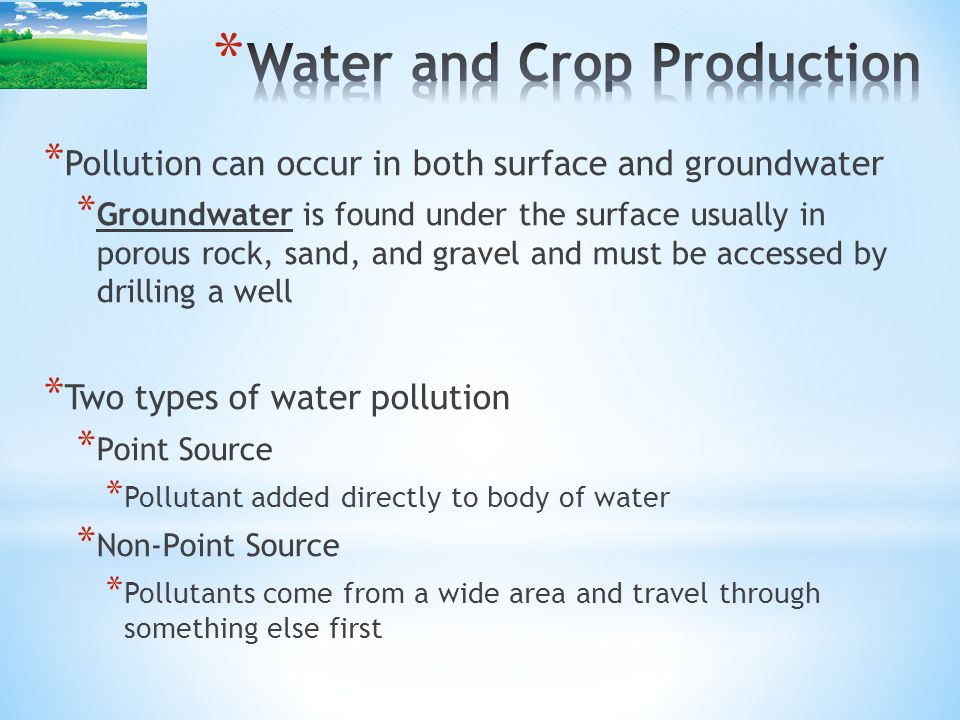 *Water and Crop Production

*Pollution can occur in both surface and groundwater

*Groundwater is found under the surface usually in porous rock, sand, and gravel and must be accessed by drilling a well

*Two types of water pollution

*Point Source

*Pollutant added directly to body of water

*Non-Point Source

*Pollutants come from a wide area and travel through something else first